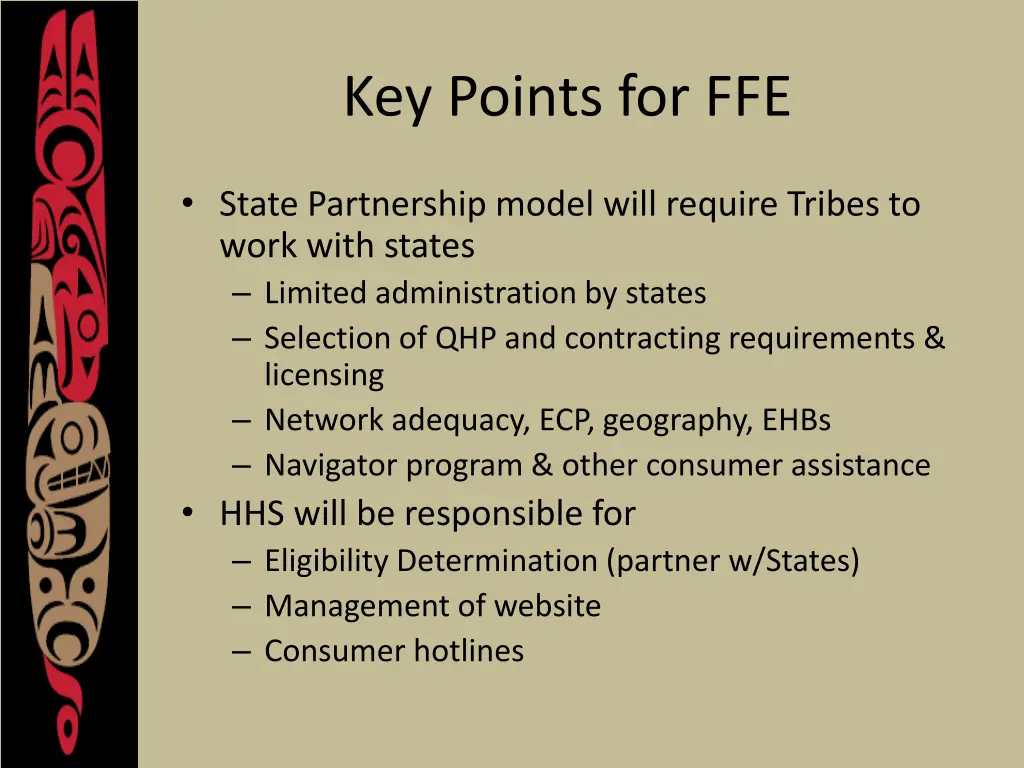 Key Points for FFE

• State Partnership model will require Tribes to work with states
– Limited administration by states
– Selection of QHP and contracting requirements & licensing
– Network adequacy, ECP, geography, EHBs
– Navigator program & other consumer assistance

• HHS will be responsible for
– Eligibility Determination (partner w/States)
– Management of website
– Consumer hotlines